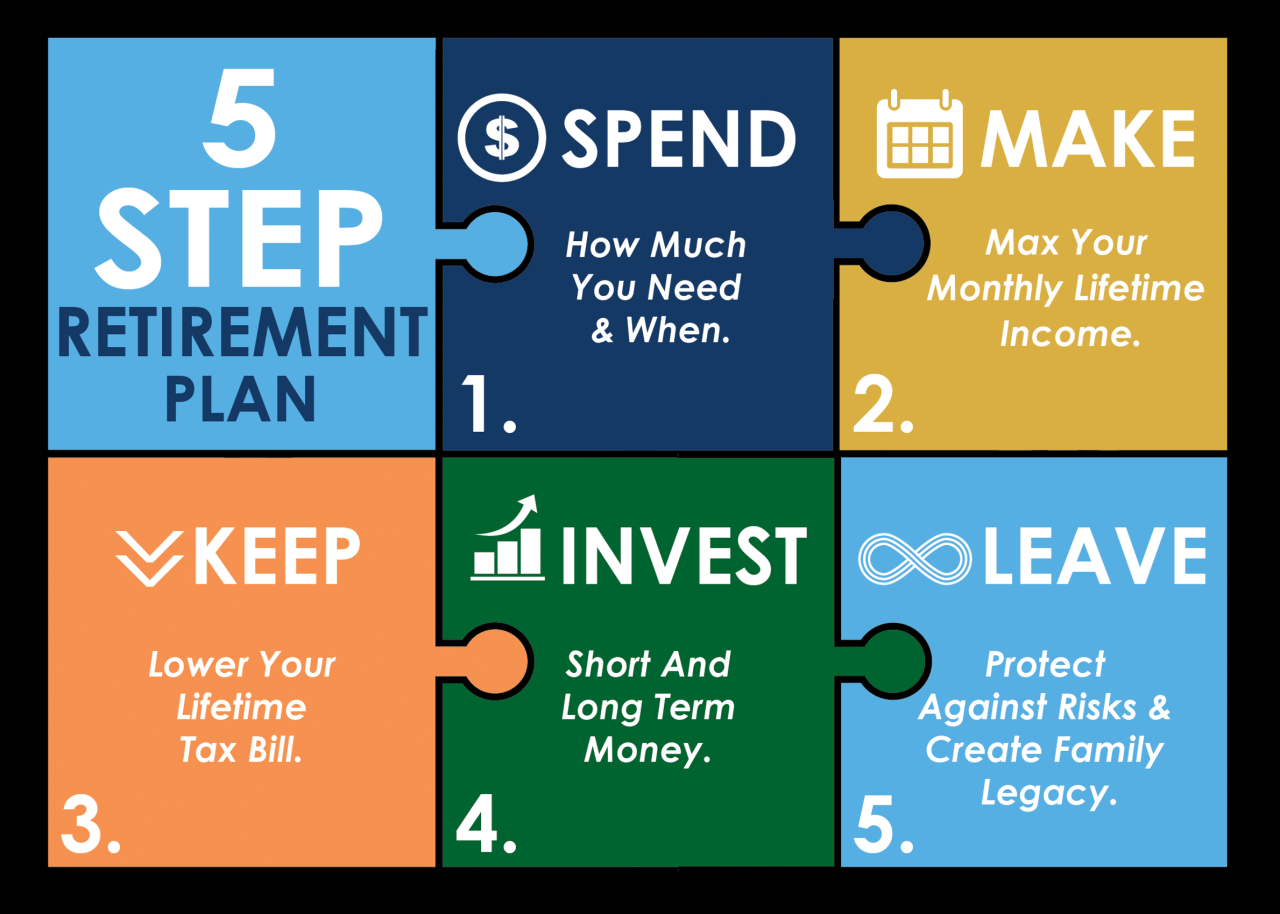 5 STEP RETIREMENT PLAN

$ SPEND

How Much You Need & When.

1.

MAKE

Max Your Monthly Lifetime Income.

2.

KEEP

Lower Your Lifetime Tax Bill.

3.

INVEST

Short And Long Term Money.

4.

LEAVE

Protect Against Risks & Create Family Legacy.

5.